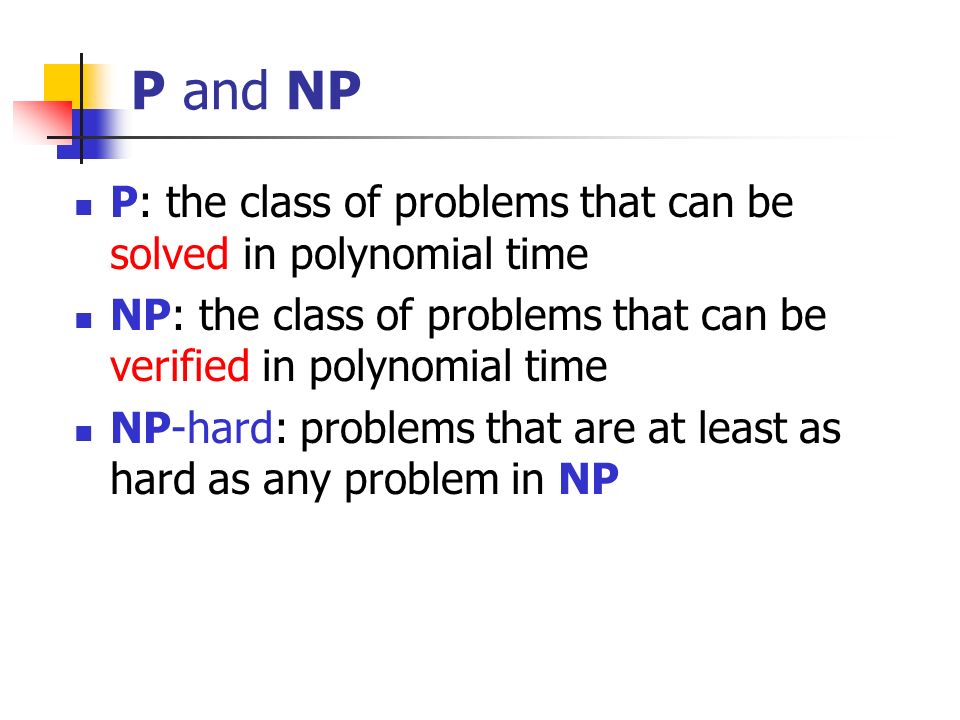 P and NP

- P: the class of problems that can be solved in polynomial time
- NP: the class of problems that can be verified in polynomial time
- NP-hard: problems that are at least as hard as any problem in NP